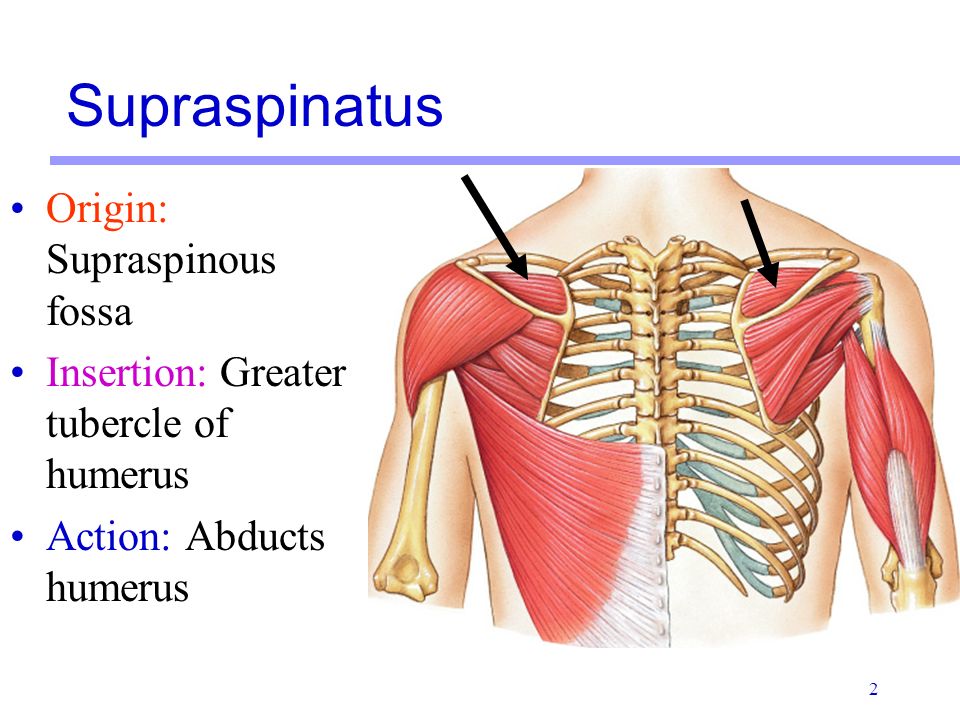 Supraspinatus

• Origin: Supraspinous fossa
• Insertion: Greater tubercle of humerus
• Action: Abducts humerus

2